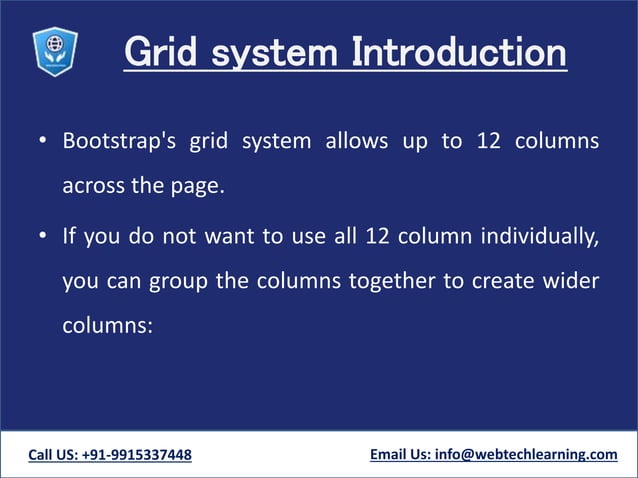 Grid system Introduction

• Bootstrap's grid system allows up to 12 columns across the page.

• If you do not want to use all 12 column individually, you can group the columns together to create wider columns:

Call US: +91-9915337448

Email Us: info@webtechlearning.com